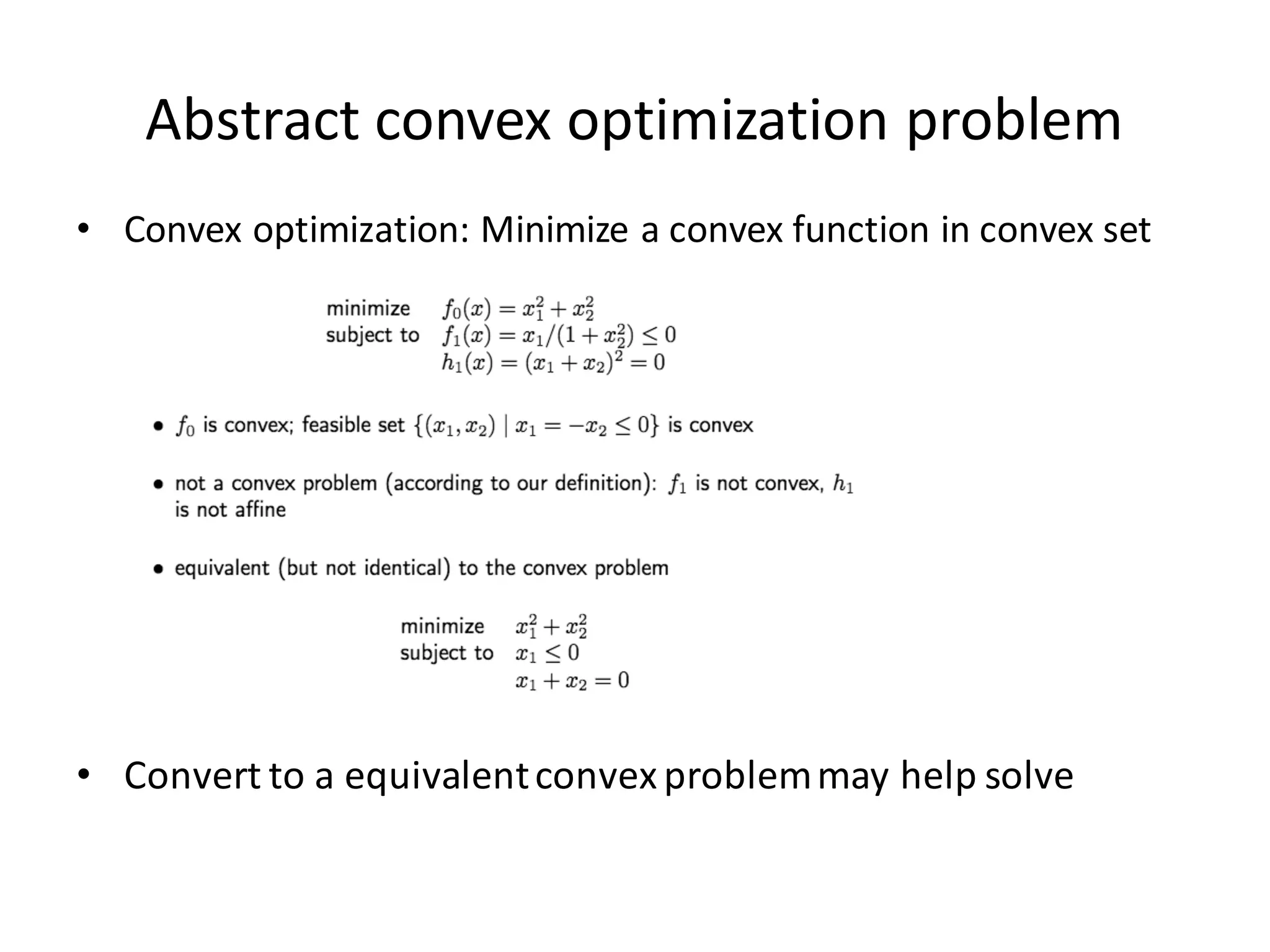 Abstract convex optimization problem

• Convex optimization: Minimize a convex function in convex set

minimize $f_0(x) = x_1^2 + x_2^2$
subject to $f_1(x) = x_1/(1 + x_2^2) \leq 0$
$h_1(x) = (x_1 + x_2)^2 = 0$

• $f_0$ is convex; feasible set $\{(x_1, x_2) \mid x_1 = -x_2 \leq 0\}$ is convex

• not a convex problem (according to our definition): $f_1$ is not convex, $h_1$ is not affine

• equivalent (but not identical) to the convex problem

minimize $x_1^2 + x_2^2$
subject to $x_1 \leq 0$
$x_1 + x_2 = 0$

• Convert to a equivalent convex problem may help solve